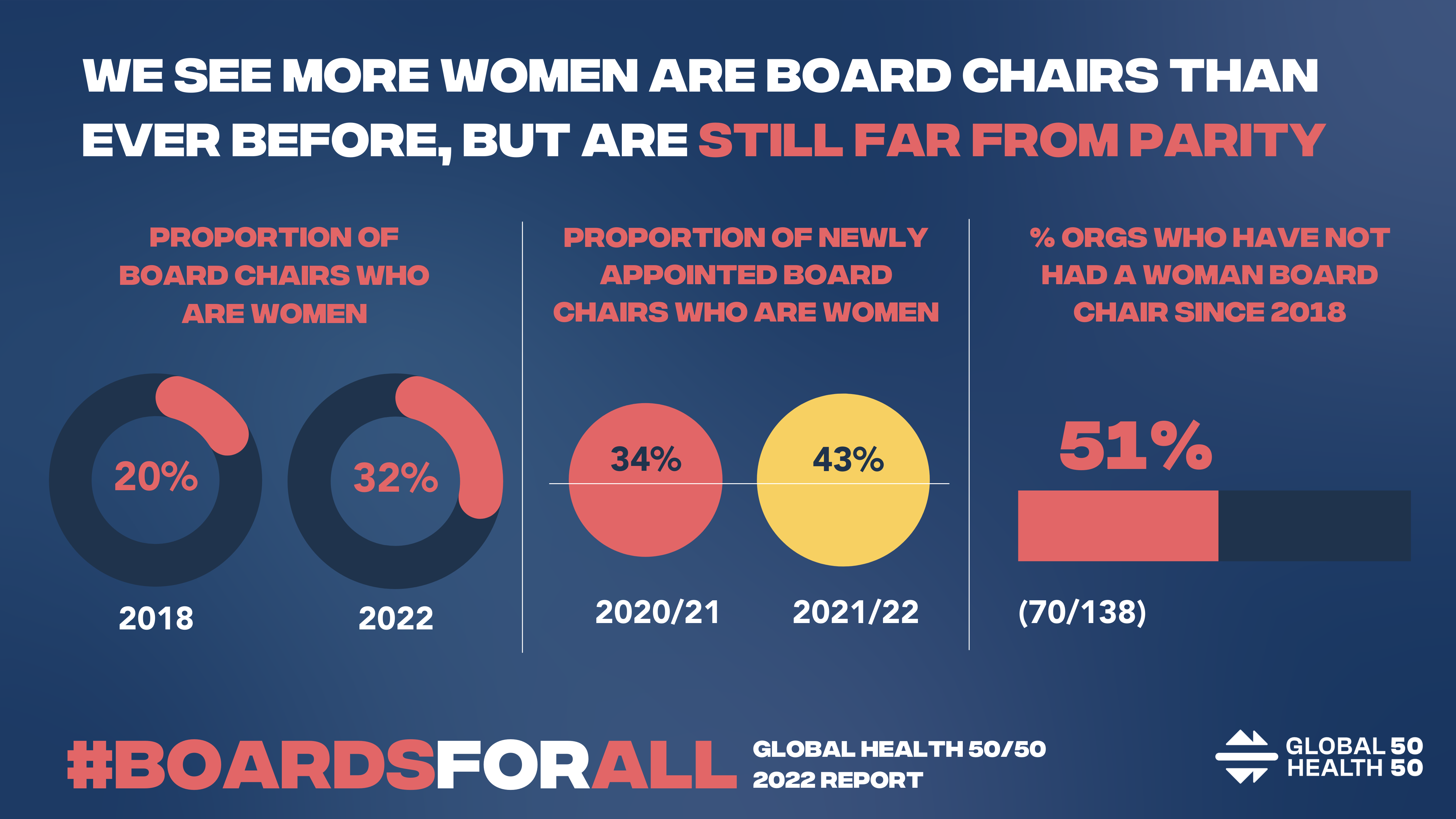 WE SEE MORE WOMEN ARE BOARD CHAIRS THAN EVER BEFORE, BUT ARE STILL FAR FROM PARITY

PROPORTION OF BOARD CHAIRS WHO ARE WOMEN

20%

32%

2018

2022

PROPORTION OF NEWLY APPOINTED BOARD CHAIRS WHO ARE WOMEN

34%

43%

2020/21

2021/22

% ORGS WHO HAVE NOT HAD A WOMAN BOARD CHAIR SINCE 2018

51%

(70/138)

#BOARDSFORALL

GLOBAL HEALTH 50/50 2022 REPORT

GLOBAL 50 HEALTH 50